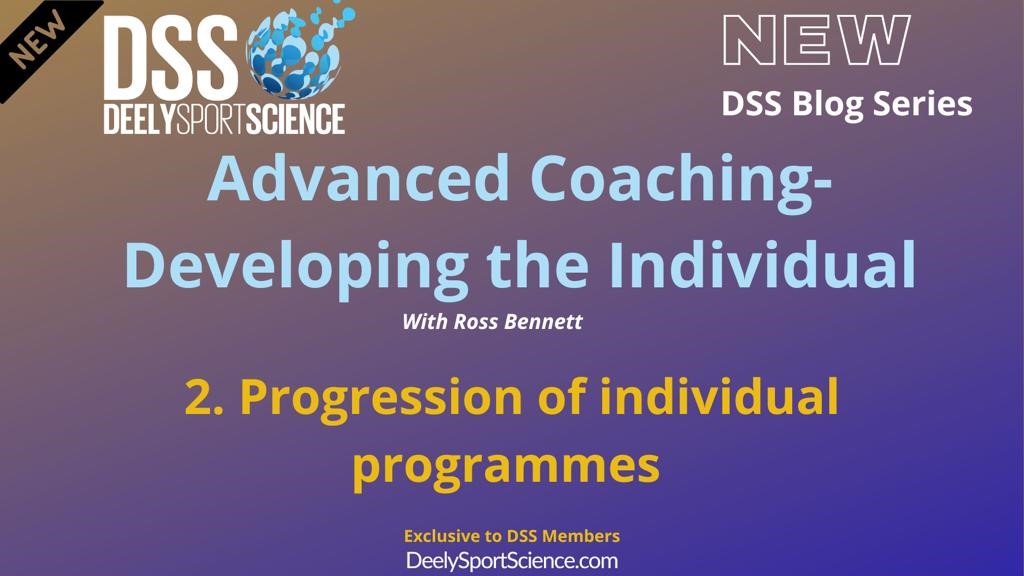 NEW

DSS
DEELYSPORTSCIENCE

NEW
DSS Blog Series

Advanced Coaching- Developing the Individual
With Ross Bennett

2. Progression of individual programmes

Exclusive to DSS Members
DeelySportScience.com